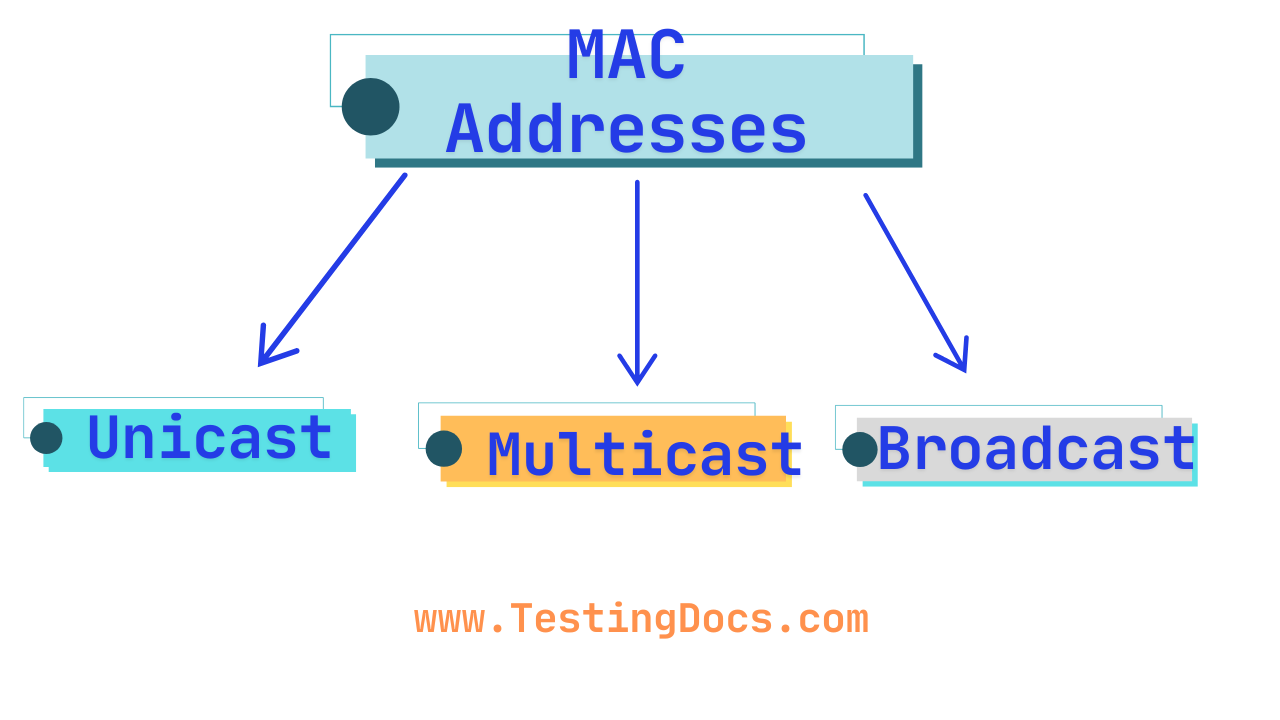 MAC Addresses

Unicast

Multicast

Broadcast

www.TestingDocs.com